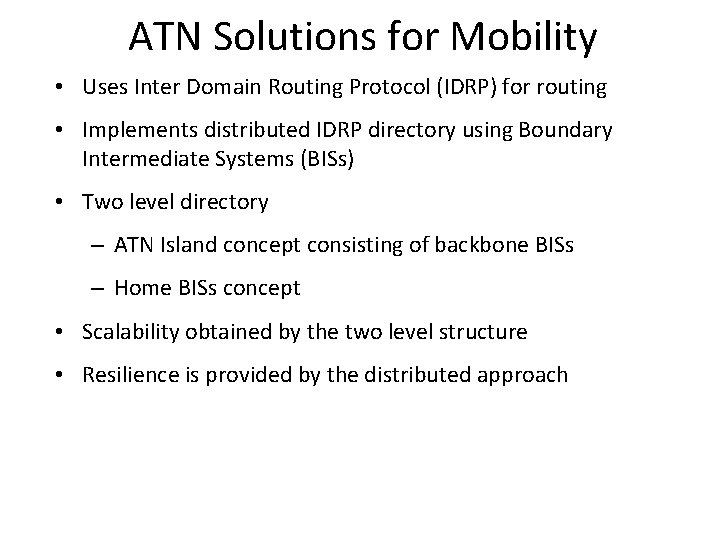 ATN Solutions for Mobility

• Uses Inter Domain Routing Protocol (IDRP) for routing

• Implements distributed IDRP directory using Boundary Intermediate Systems (BISs)

• Two level directory

– ATN Island concept consisting of backbone BISs

– Home BISs concept

• Scalability obtained by the two level structure

• Resilience is provided by the distributed approach